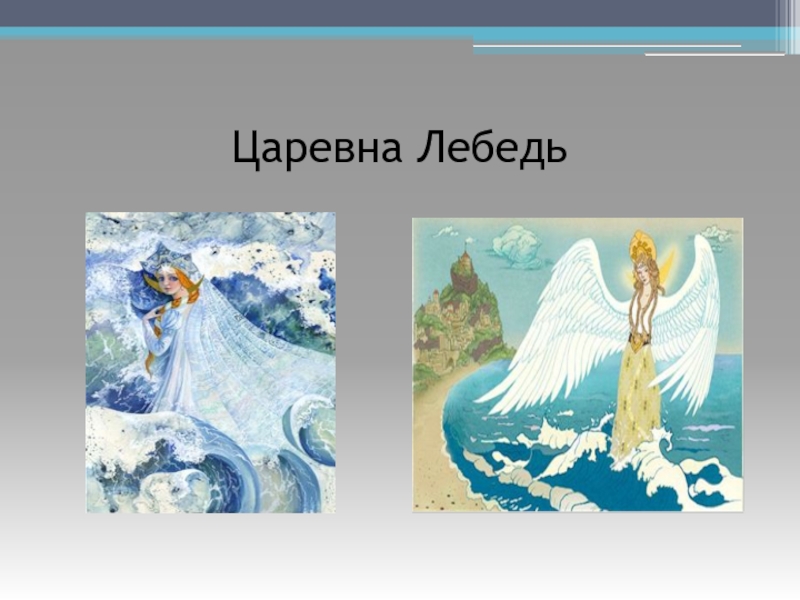 Царевна Лебедь